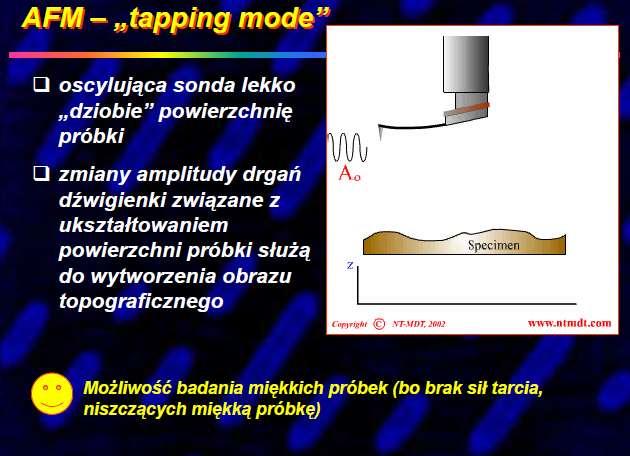 AFM – „tapping mode”

❑ oscylująca sonda lekko „dziobie” powierzchnię próbki

❑ zmiany amplitudy drgań dźwigienki związane z ukształtowaniem powierzchni próbki służą do wytworzenia obrazu topograficznego

$A_o$

Specimen

Z

Copyright © NT-MDT, 2002

www.ntmdt.com

Możliwość badania miękkich próbek (bo brak sił tarcia, niszczących miękką próbkę)